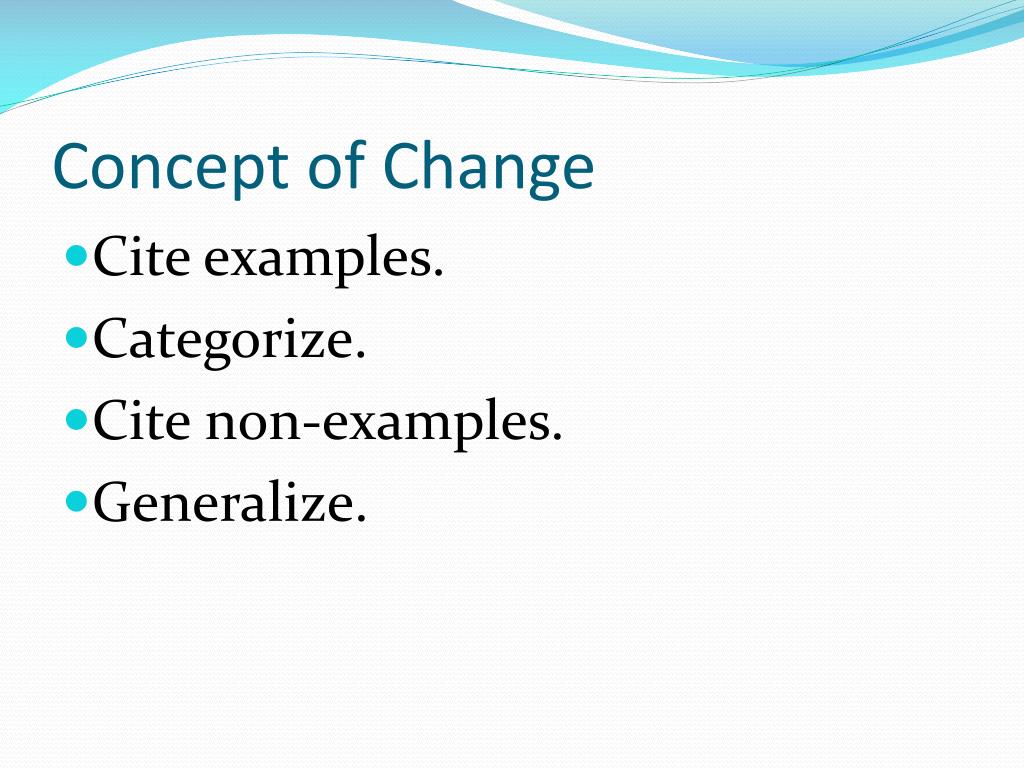 Concept of Change

- Cite examples.
- Categorize.
- Cite non-examples.
- Generalize.